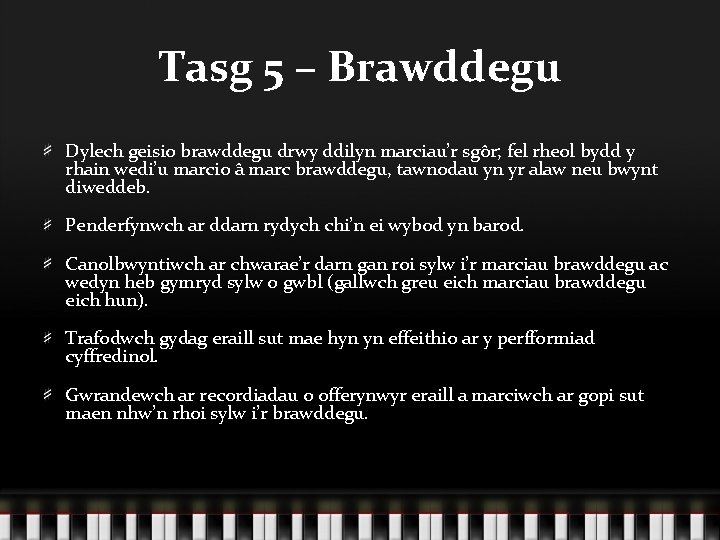 Tasg 5 – Brawddegu

Dylech geisio brawddegu drwy ddilyn marciau'r sgôr; fel rheol bydd y rhain wedi'u marcio â marc brawddegu, tawnodau yn yr alaw neu bwynt diweddeb.

Penderfynwch ar ddarn rydych chi'n ei wybod yn barod.

Canolbwyntiwch ar chwarae'r darn gan roi sylw i'r marciau brawddegu ac wedyn heb gymryd sylw o gwbl (gallwch greu eich marciau brawddegu eich hun).

Trafodwch gydag eraill sut mae hyn yn effeithio ar y perfformiad cyffredinol.

Gwrandewch ar recordiadau o offerynwyr eraill a marciwch ar gopi sut maen nhw'n rhoi sylw i'r brawddegu.